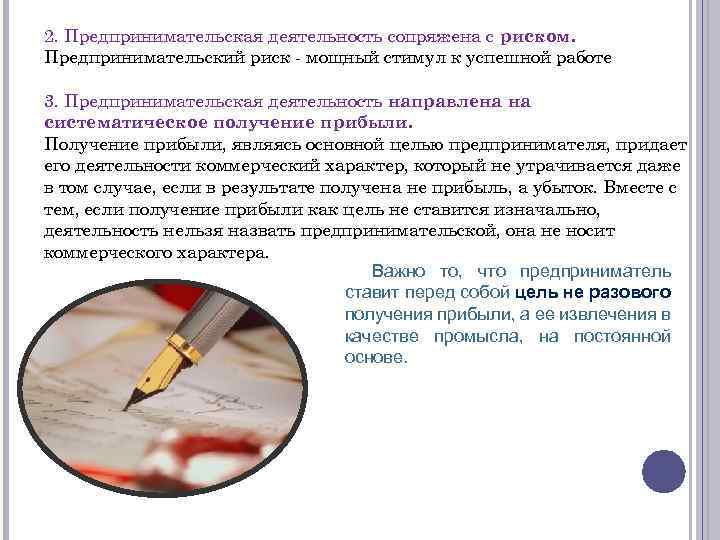 2. Предпринимательская деятельность сопряжена с риском.
Предпринимательский риск - мощный стимул к успешной работе

3. Предпринимательская деятельность направлена на систематическое получение прибыли.
Получение прибыли, являясь основной целью предпринимателя, придает его деятельности коммерческий характер, который не утрачивается даже в том случае, если в результате получена не прибыль, а убыток. Вместе с тем, если получение прибыли как цель не ставится изначально, деятельность нельзя назвать предпринимательской, она не носит коммерческого характера.

Важно то, что предприниматель ставит перед собой цель не разового получения прибыли, а ее извлечения в качестве промысла, на постоянной основе.